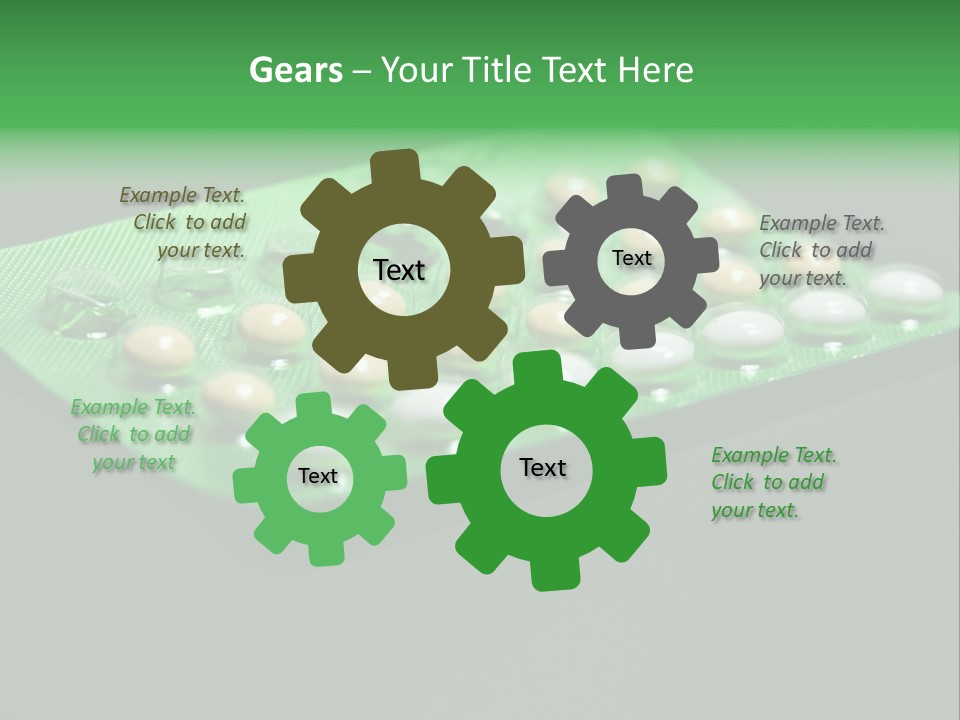 Gears – Your Title Text Here

Example Text. Click to add your text.

Text

Text

Example Text. Click to add your text.

Example Text. Click to add your text

Text

Text

Example Text. Click to add your text.